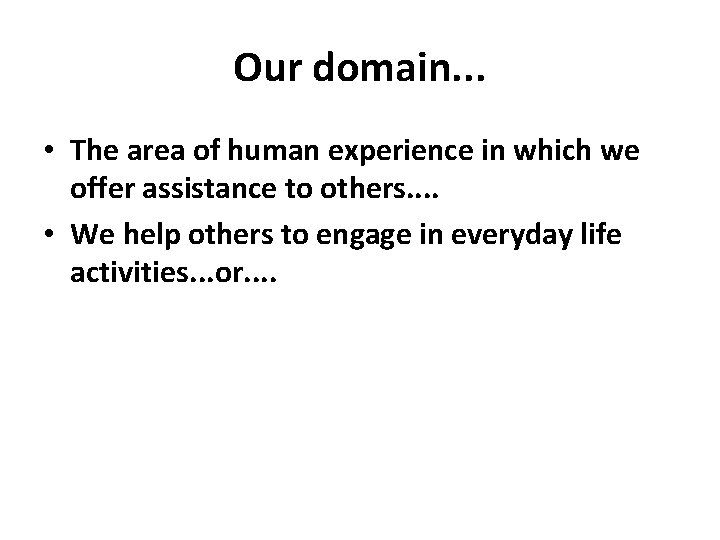 Our domain...

• The area of human experience in which we offer assistance to others....

• We help others to engage in everyday life activities...or....